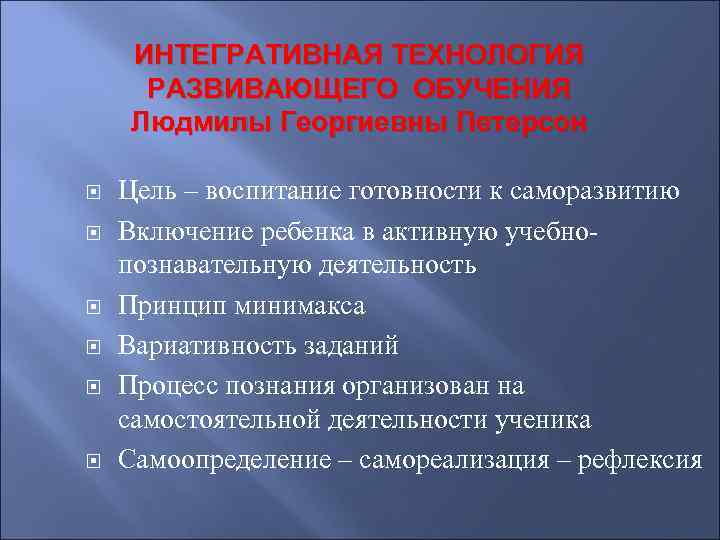 ИНТЕГРАТИВНАЯ ТЕХНОЛОГИЯ РАЗВИВАЮЩЕГО ОБУЧЕНИЯ Людмилы Георгиевны Петерсон

Цель – воспитание готовности к саморазвитию

Включение ребенка в активную учебно-познавательную деятельность

Принцип минимакса

Вариативность заданий

Процесс познания организован на самостоятельной деятельности ученика

Самоопределение – самореализация – рефлексия